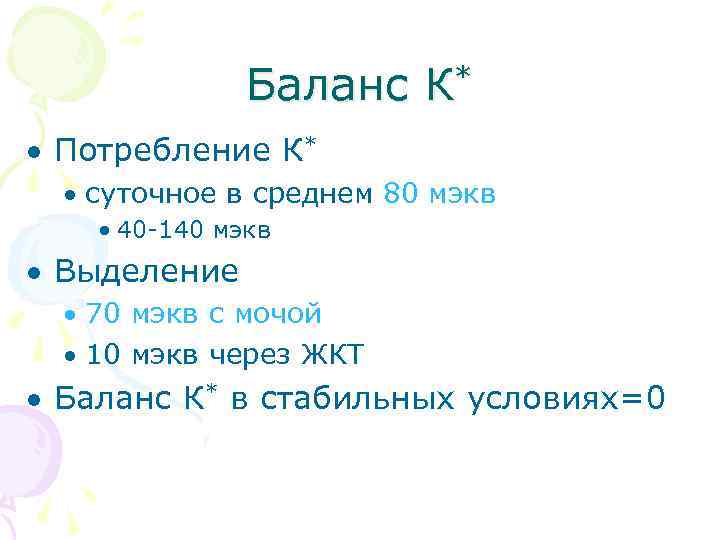 Баланс К*

• Потребление К*

• суточное в среднем 80 мэкв

• 40-140 мэкв

• Выделение

• 70 мэкв с мочой

• 10 мэкв через ЖКТ

• Баланс К* в стабильных условиях=0